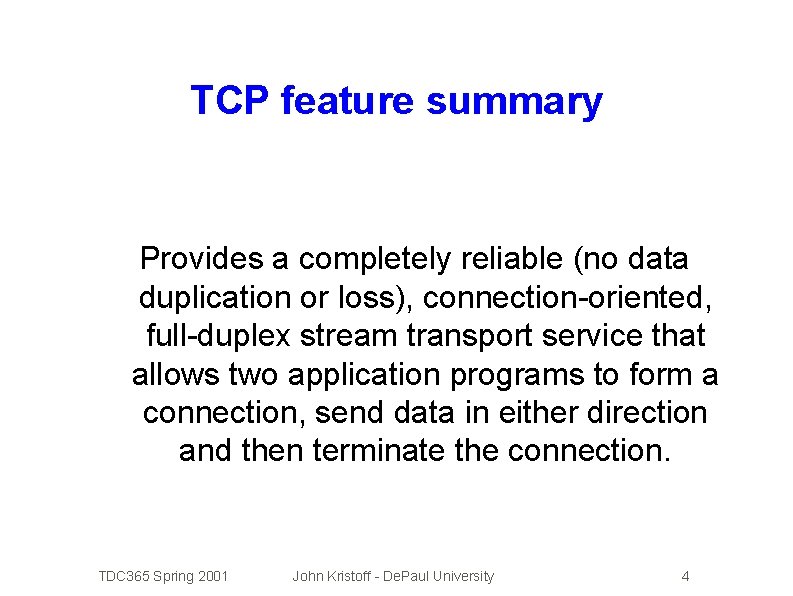 TCP feature summary

Provides a completely reliable (no data duplication or loss), connection-oriented, full-duplex stream transport service that allows two application programs to form a connection, send data in either direction and then terminate the connection.

TDC365 Spring 2001

John Kristoff - DePaul University

4